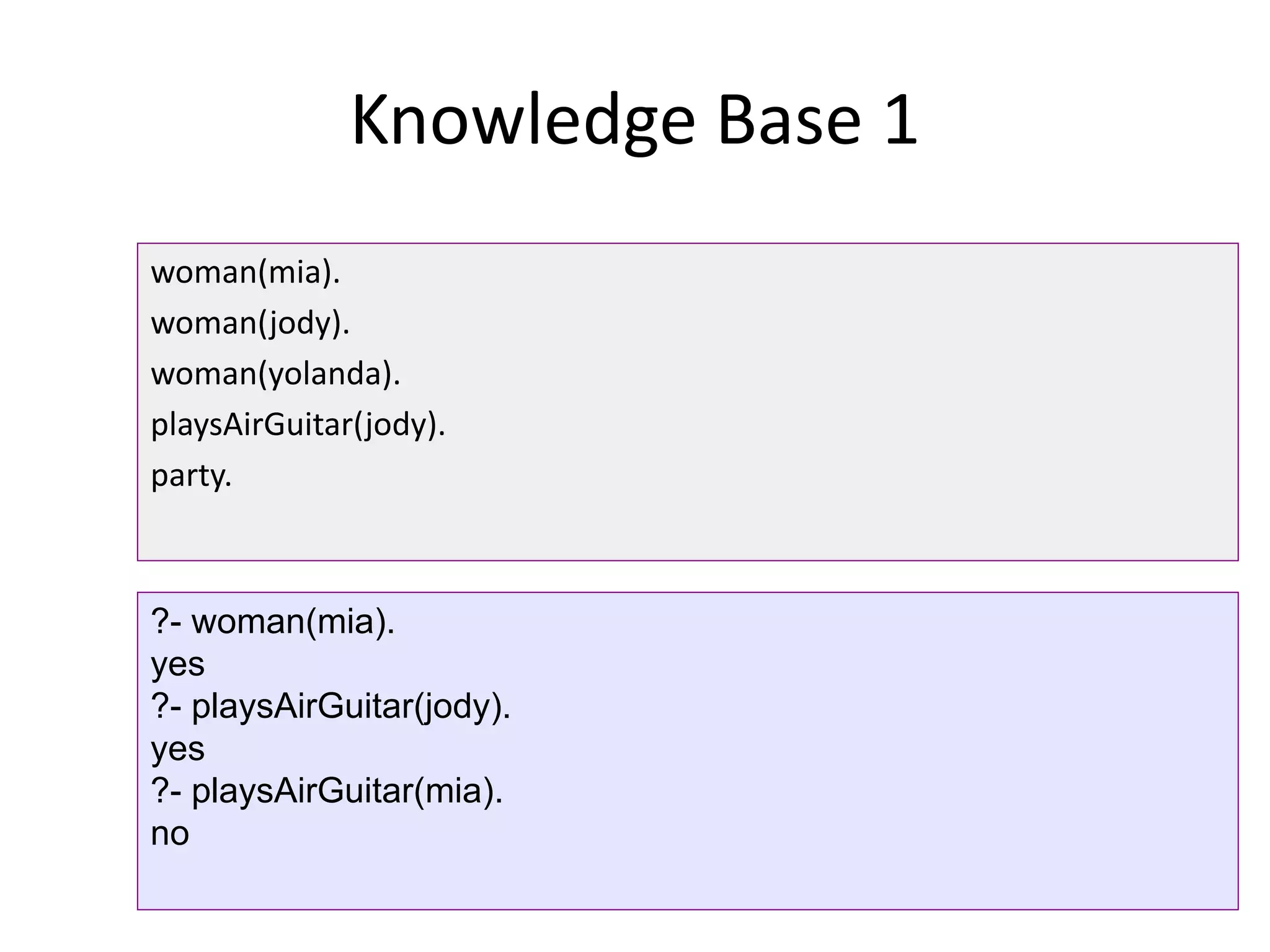 Knowledge Base 1

woman(mia).
woman(jody).
woman(yolanda).
playsAirGuitar(jody).
party.

?- woman(mia).
yes
?- playsAirGuitar(jody).
yes
?- playsAirGuitar(mia).
no